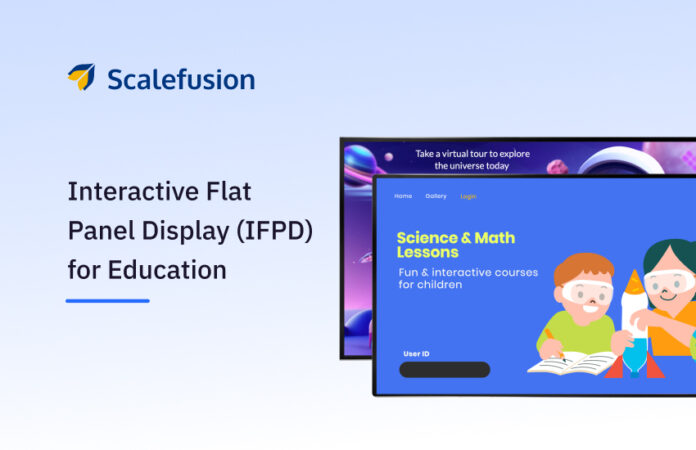 Scalefusion

Interactive Flat Panel Display (IFPD) for Education

Take a virtual tour to explore the universe today

Home Gallery Login

Science & Math Lessons

Fun & interactive courses for children

User ID